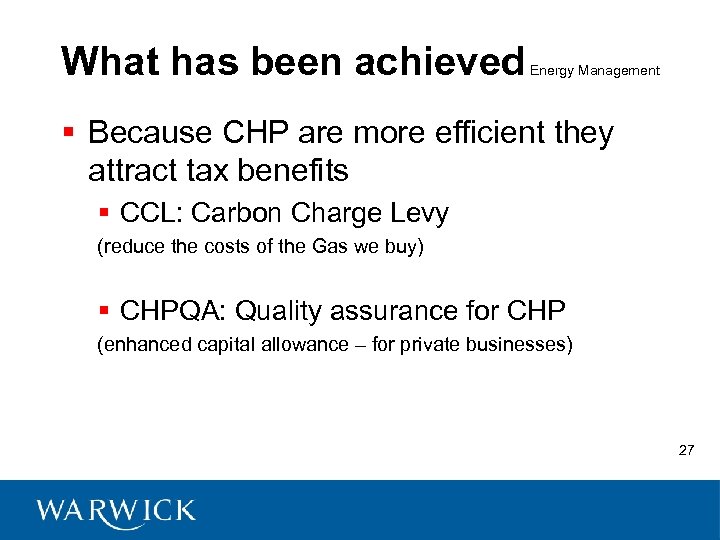 What has been achieved Energy Management

▪ Because CHP are more efficient they attract tax benefits

▪ CCL: Carbon Charge Levy

(reduce the costs of the Gas we buy)

▪ CHPQA: Quality assurance for CHP

(enhanced capital allowance – for private businesses)

27

WARWICK